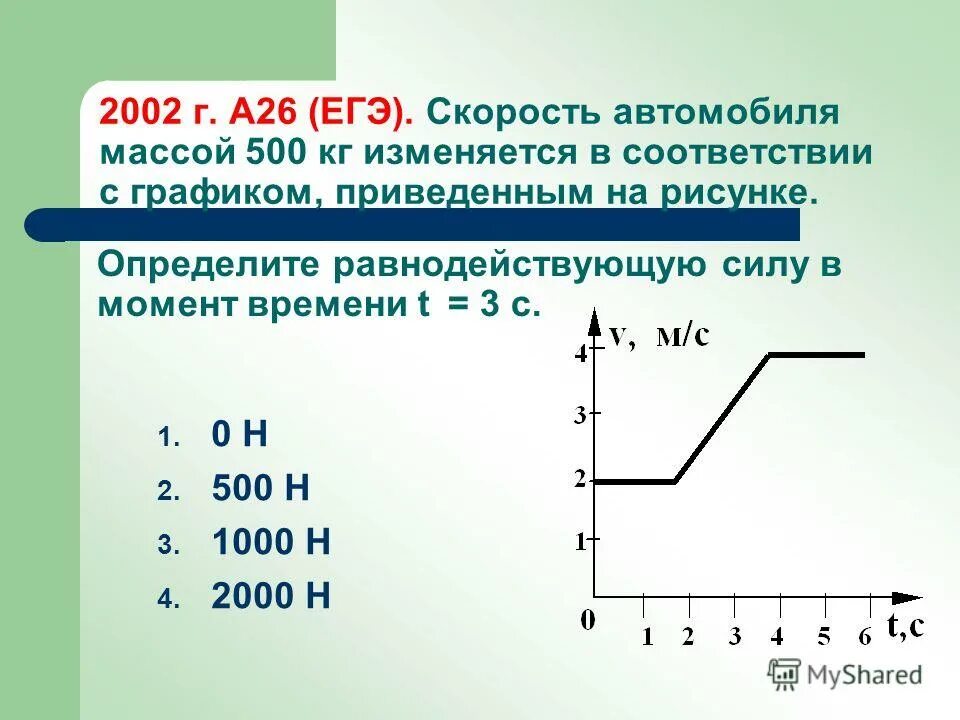 2002 г. А26 (ЕГЭ). Скорость автомобиля массой 500 кг изменяется в соответствии с графиком, приведенным на рисунке.

Определите равнодействующую силу в момент времени t = 3 с.

1. 0 Н
2. 500 Н
3. 1000 Н
4. 2000 Н

v, м/с
4
3
2
1
0
1 2 3 4 5 6 t,c

MyShared